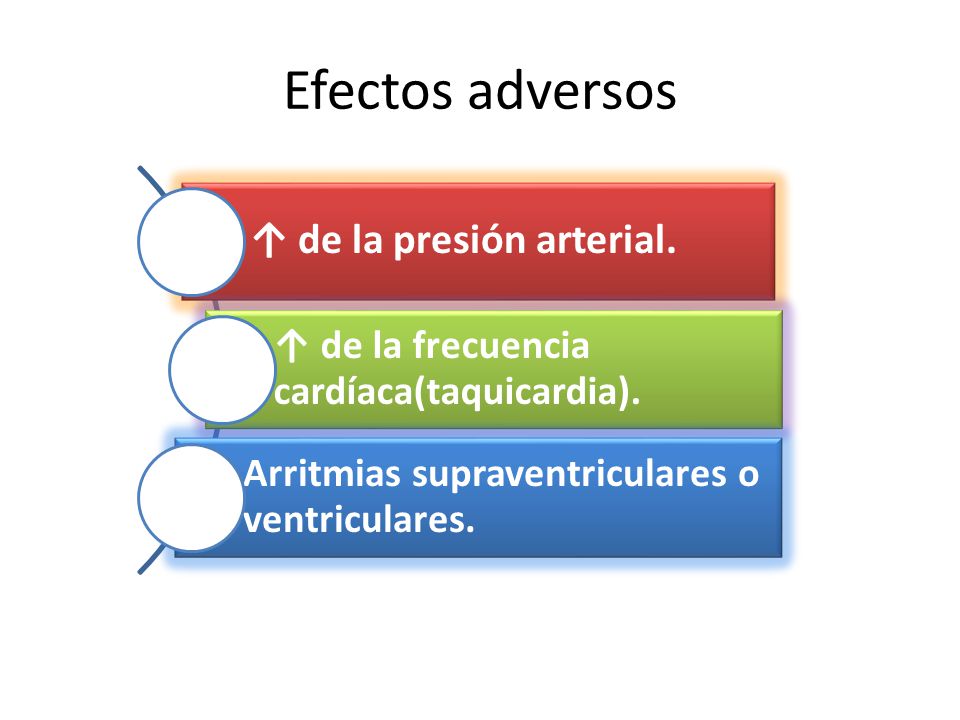 Efectos adversos

↑ de la presión arterial.

↑ de la frecuencia cardíaca(taquicardia).

Arritmias supraventriculares o ventriculares.